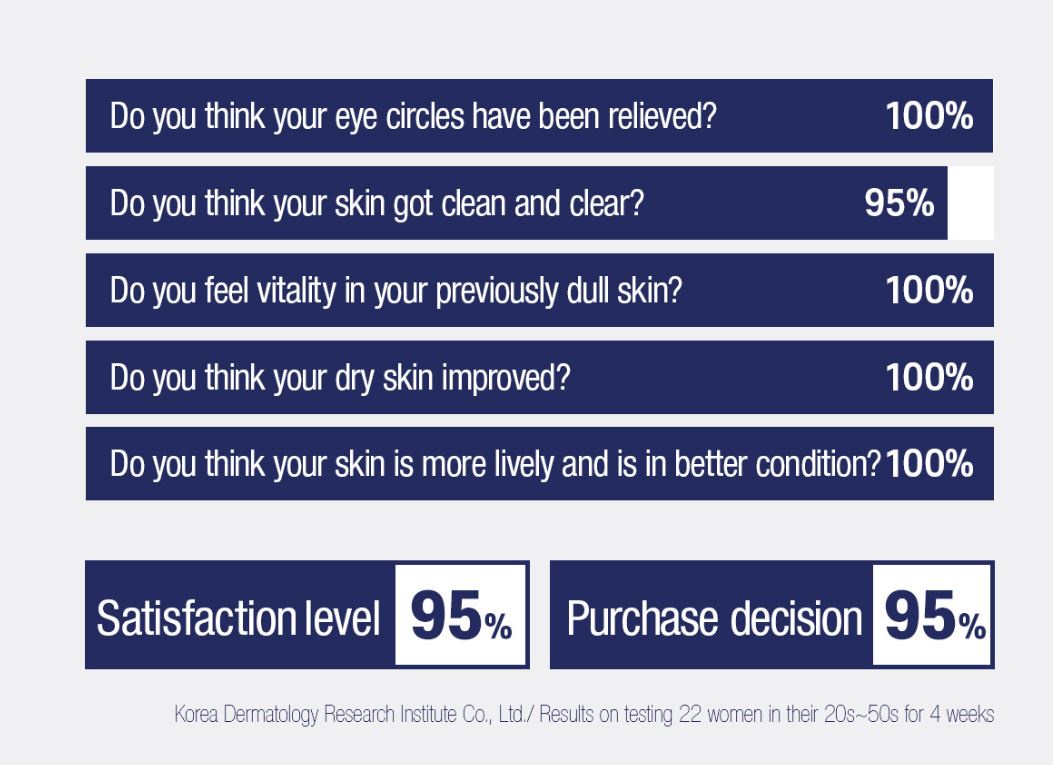 Do you think your eye circles have been relieved? 100%

Do you think your skin got clean and clear? 95%

Do you feel vitality in your previously dull skin? 100%

Do you think your dry skin improved? 100%

Do you think your skin is more lively and is in better condition? 100%

Satisfaction level 95%

Purchase decision 95%

Korea Dermatology Research Institute Co., Ltd./ Results on testing 22 women in their 20s~50s for 4 weeks